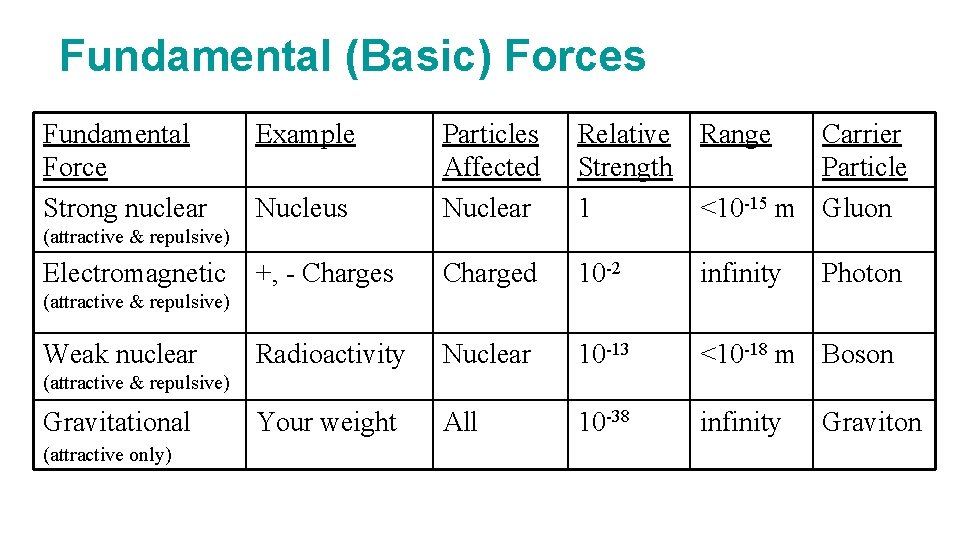 Fundamental (Basic) Forces

| Fundamental Force | Example | Particles Affected | Relative Strength | Range | Carrier Particle |
|---|---|---|---|---|---|
| Strong nuclear (attractive & repulsive) | Nucleus | Nuclear | 1 | $<10^{-15}$ m | Gluon |
| Electromagnetic (attractive & repulsive) | +, - Charges | Charged | $10^{-2}$ | infinity | Photon |
| Weak nuclear (attractive & repulsive) | Radioactivity | Nuclear | $10^{-13}$ | $<10^{-18}$ m | Boson |
| Gravitational (attractive only) | Your weight | All | $10^{-38}$ | infinity | Graviton |